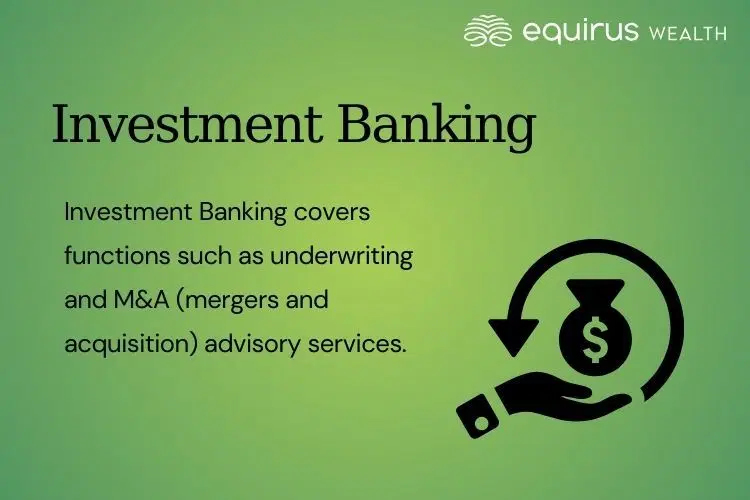 equirus WEALTH

Investment Banking

Investment Banking covers functions such as underwriting and M&A (mergers and acquisition) advisory services.

$